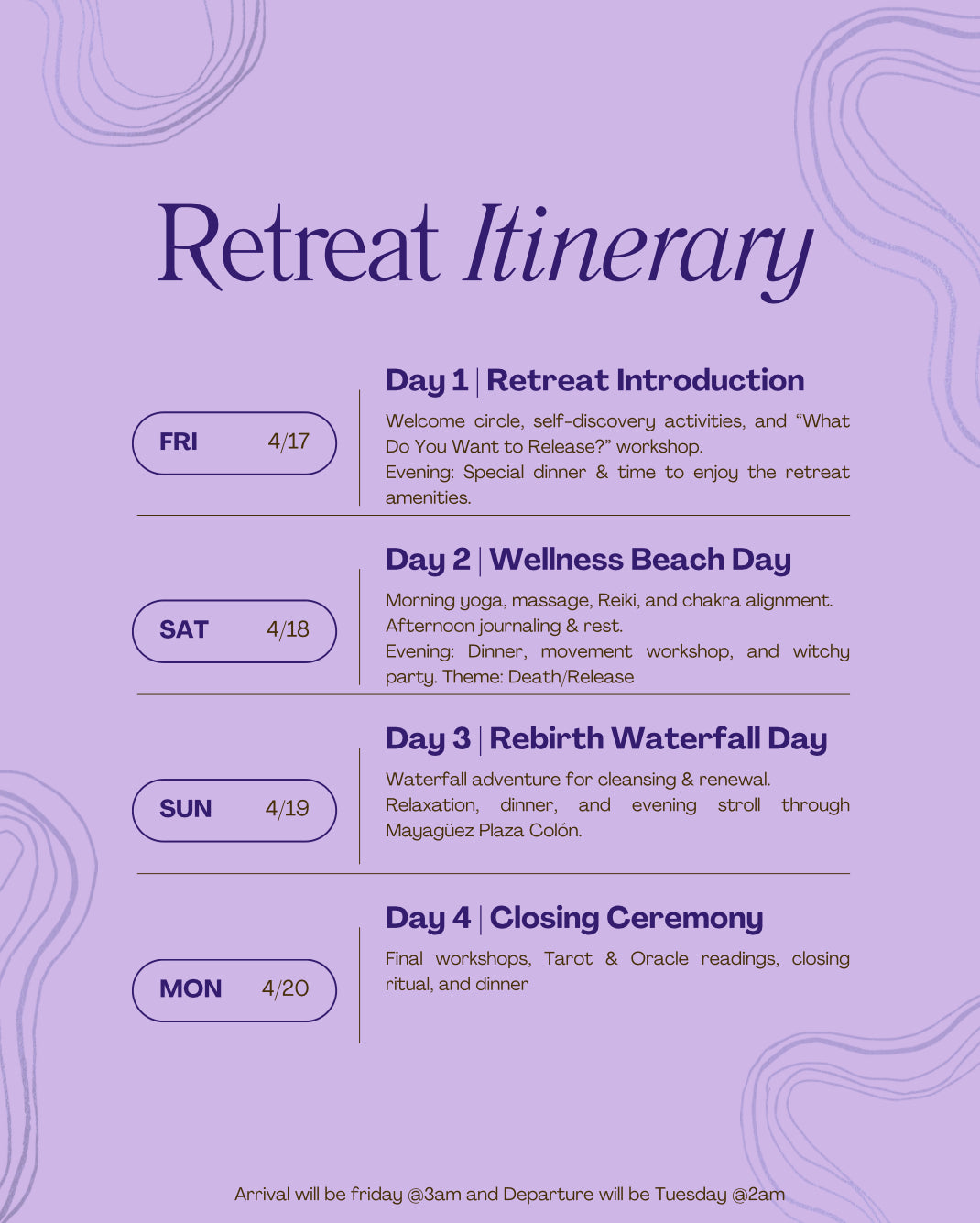 Retreat Itinerary

FRI 4/17

Day 1 | Retreat Introduction

Welcome circle, self-discovery activities, and "What Do You Want to Release?" workshop.
Evening: Special dinner & time to enjoy the retreat amenities.

SAT 4/18

Day 2 | Wellness Beach Day

Morning yoga, massage, Reiki, and chakra alignment.
Afternoon journaling & rest.
Evening: Dinner, movement workshop, and witchy party. Theme: Death/Release

SUN 4/19

Day 3 | Rebirth Waterfall Day

Waterfall adventure for cleansing & renewal.
Relaxation, dinner, and evening stroll through Mayagüez Plaza Colón.

MON 4/20

Day 4 | Closing Ceremony

Final workshops, Tarot & Oracle readings, closing ritual, and dinner

Arrival will be friday @3am and Departure will be Tuesday @2am